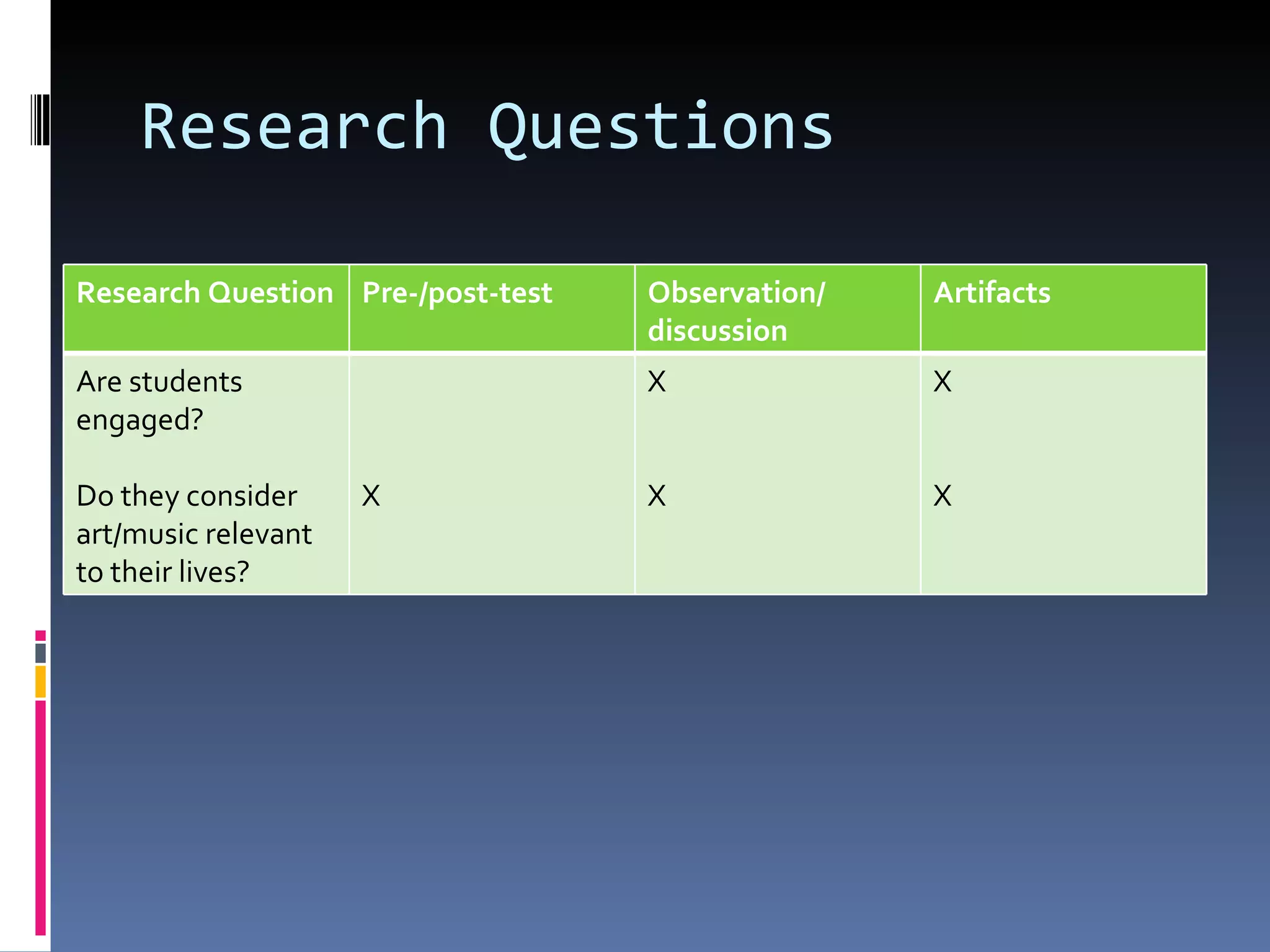 Research Questions

| Research Question | Pre-/post-test | Observation/ discussion | Artifacts |
|---|---|---|---|
| Are students engaged? | | X | X |
| Do they consider art/music relevant to their lives? | X | X | X |